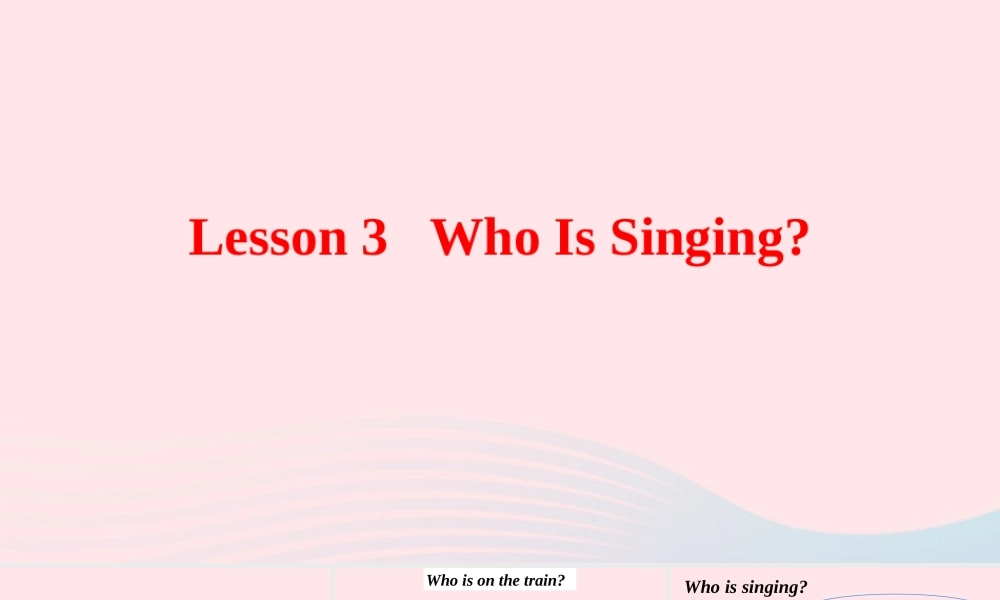 Lesson 3 Who Is Singing?

Who is on the train?

Who is singing?